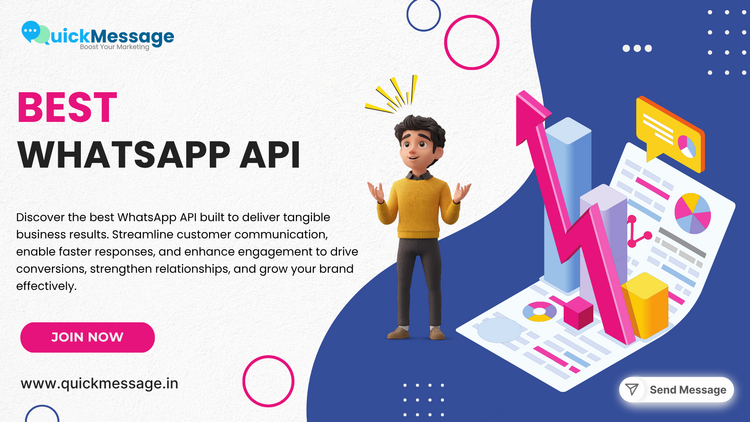 QuickMessage
Boost Your Marketing

BEST
WHATSAPP API

Discover the best WhatsApp API built to deliver tangible business results. Streamline customer communication, enable faster responses, and enhance engagement to drive conversions, strengthen relationships, and grow your brand effectively.

JOIN NOW

www.quickmessage.in

Send Message